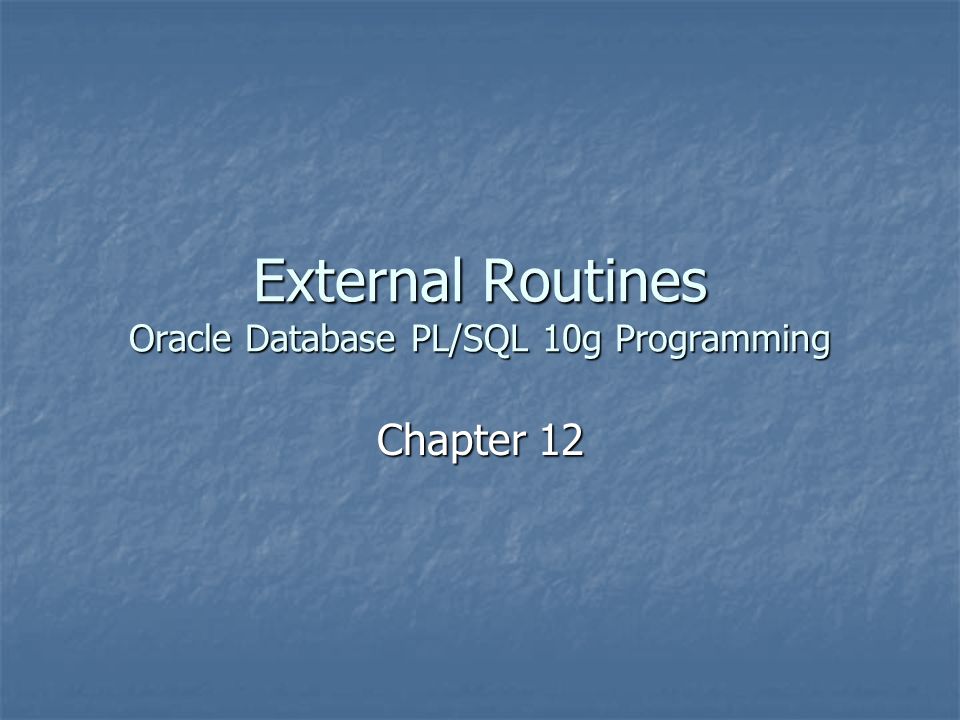 External Routines
Oracle Database PL/SQL 10g Programming

Chapter 12